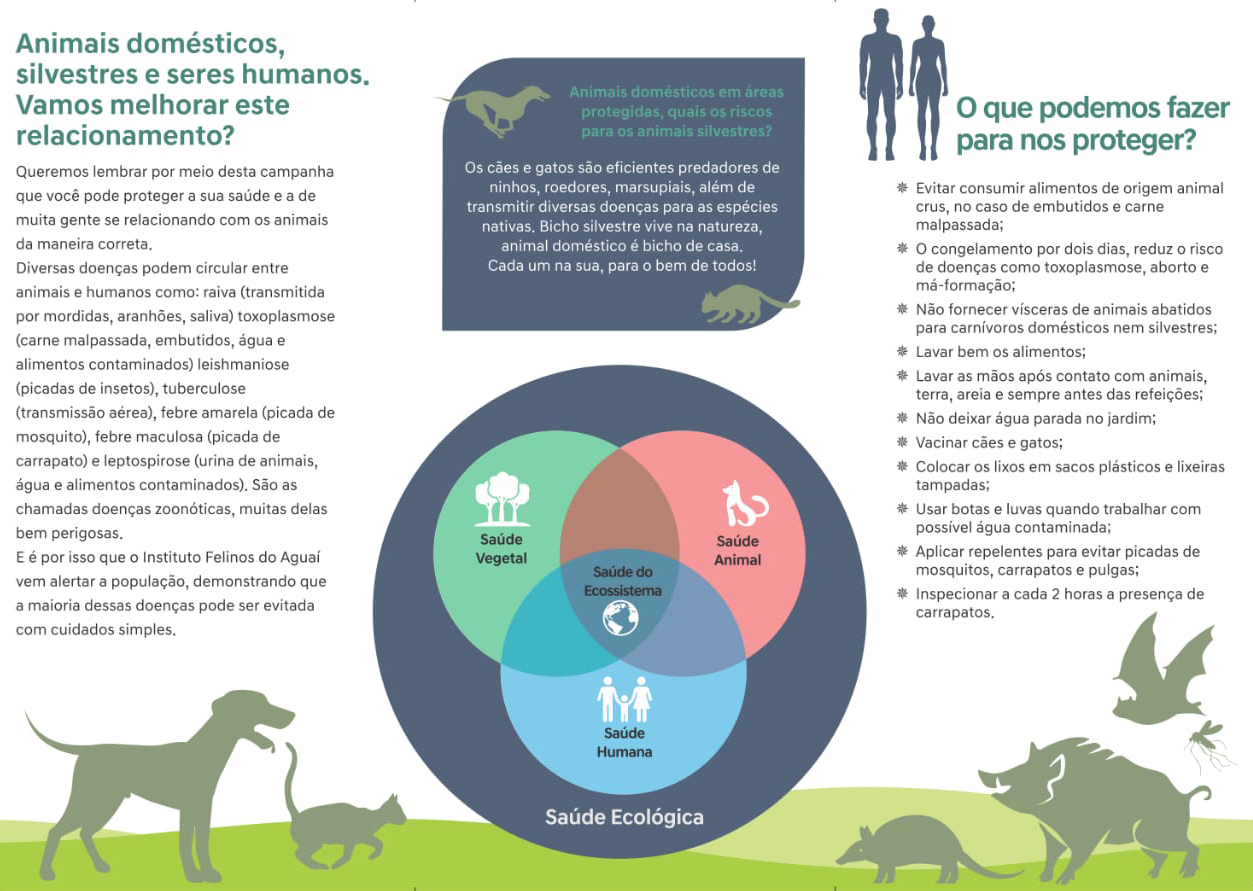 Animais domésticos, silvestres e seres humanos. Vamos melhorar este relacionamento?

Queremos lembrar por meio desta campanha que você pode proteger a sua saúde e a de muita gente se relacionando com os animais da maneira correta.
Diversas doenças podem circular entre animais e humanos como: raiva (transmitida por mordidas, aranhões, saliva) toxoplasmose (carne malpassada, embutidos, água e alimentos contaminados) leishmaniose (picadas de insetos), tuberculose (transmissão aérea), febre amarela (picada de mosquito), febre maculosa (picada de carrapato) e leptospirose (urina de animais, água e alimentos contaminados). São as chamadas doenças zoonóticas, muitas delas bem perigosas.
E é por isso que o Instituto Felinos do Aguaí vem alertar a população, demonstrando que a maioria dessas doenças pode ser evitada com cuidados simples.

Animais domésticos em áreas protegidas, quais os riscos para os animais silvestres?

Os cães e gatos são eficientes predadores de ninhos, roedores, marsupiais, além de transmitir diversas doenças para as espécies nativas. Bicho silvestre vive na natureza, animal doméstico é bicho de casa. Cada um na sua, para o bem de todos!

Saúde Vegetal
Saúde Animal
Saúde do Ecossistema
Saúde Humana
Saúde Ecológica

O que podemos fazer para nos proteger?

Evitar consumir alimentos de origem animal crus, no caso de embutidos e carne malpassada;
O congelamento por dois dias, reduz o risco de doenças como toxoplasmose, aborto e má-formação;
Não fornecer vísceras de animais abatidos para carnívoros domésticos nem silvestres;
Lavar bem os alimentos;
Lavar as mãos após contato com animais, terra, areia e sempre antes das refeições;
Não deixar água parada no jardim;
Vacinar cães e gatos;
Colocar os lixos em sacos plásticos e lixeiras tampadas;
Usar botas e luvas quando trabalhar com possível água contaminada;
Aplicar repelentes para evitar picadas de mosquitos, carrapatos e pulgas;
Inspecionar a cada 2 horas a presença de carrapatos.